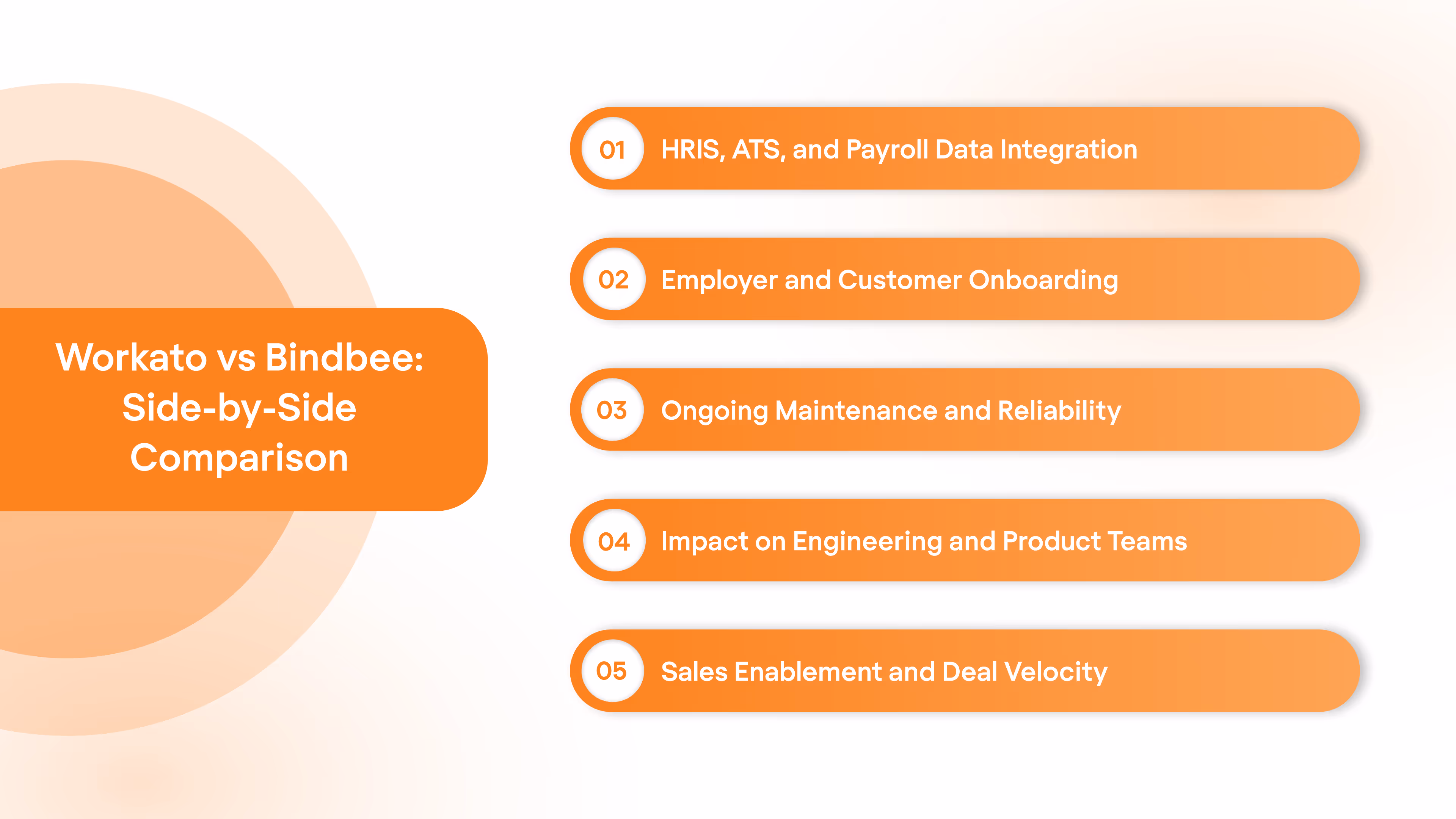 Workato vs Bindbee: Side-by-Side Comparison

01 HRIS, ATS, and Payroll Data Integration

02 Employer and Customer Onboarding

03 Ongoing Maintenance and Reliability

04 Impact on Engineering and Product Teams

05 Sales Enablement and Deal Velocity